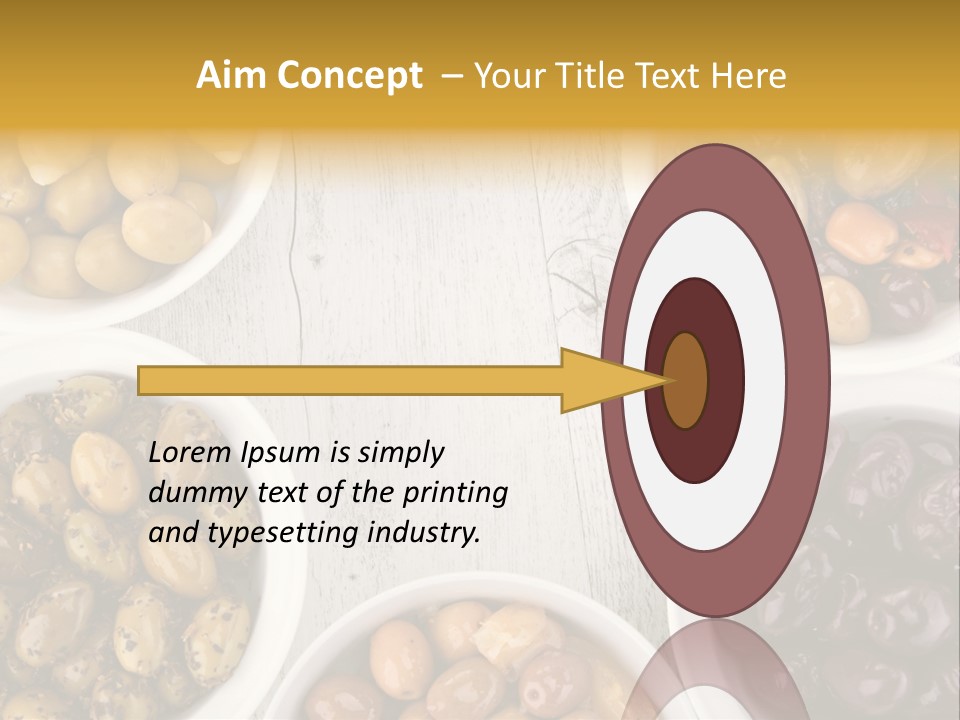 Aim Concept – Your Title Text Here

Lorem Ipsum is simply dummy text of the printing and typesetting industry.